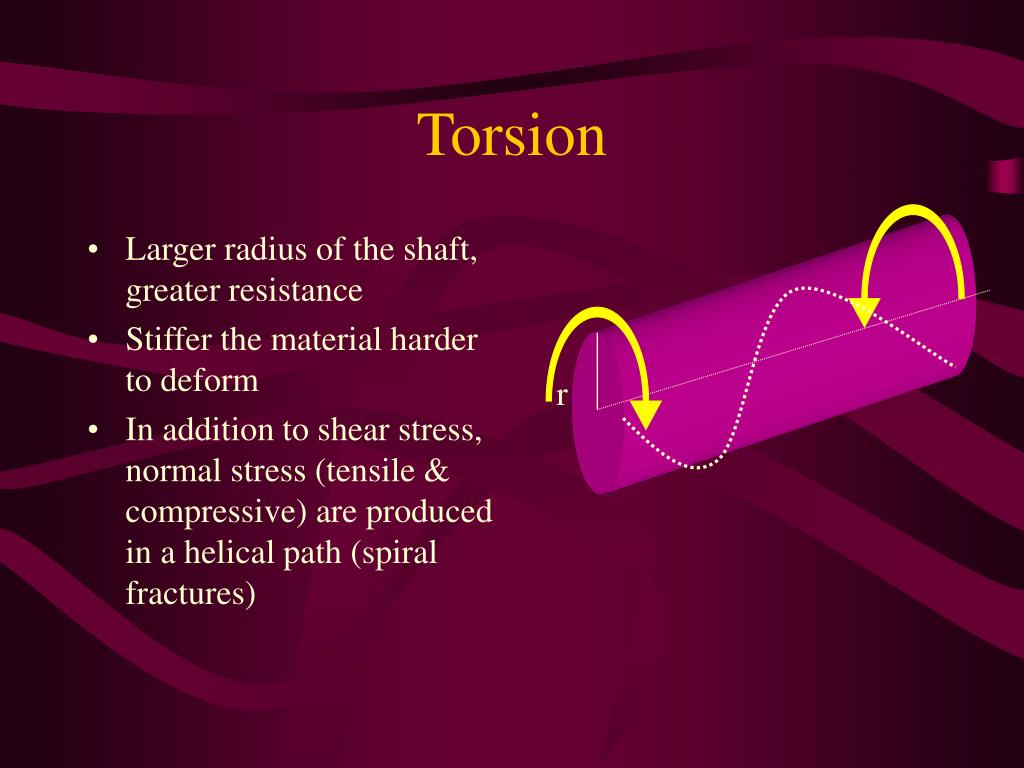 Torsion

• Larger radius of the shaft, greater resistance
• Stiffer the material harder to deform
• In addition to shear stress, normal stress (tensile & compressive) are produced in a helical path (spiral fractures)

r